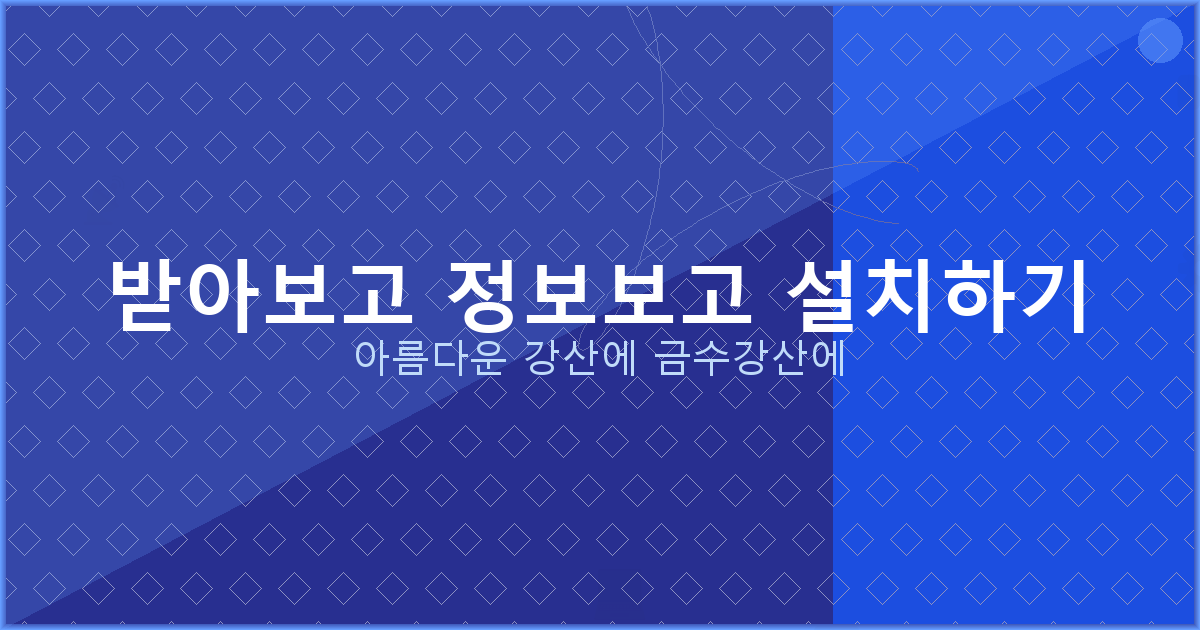 받아보고 정보보고 설치하기

아름다운 강산에 금수강산에